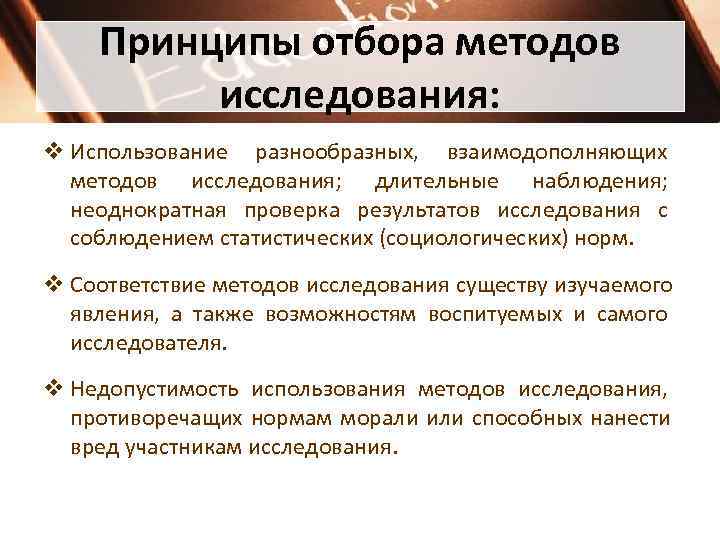 Принципы отбора методов исследования:

❖ Использование разнообразных, взаимодополняющих методов исследования; длительные наблюдения; неоднократная проверка результатов исследования с соблюдением статистических (социологических) норм.

❖ Соответствие методов исследования существу изучаемого явления, а также возможностям воспитуемых и самого исследователя.

❖ Недопустимость использования методов исследования, противоречащих нормам морали или способных нанести вред участникам исследования.